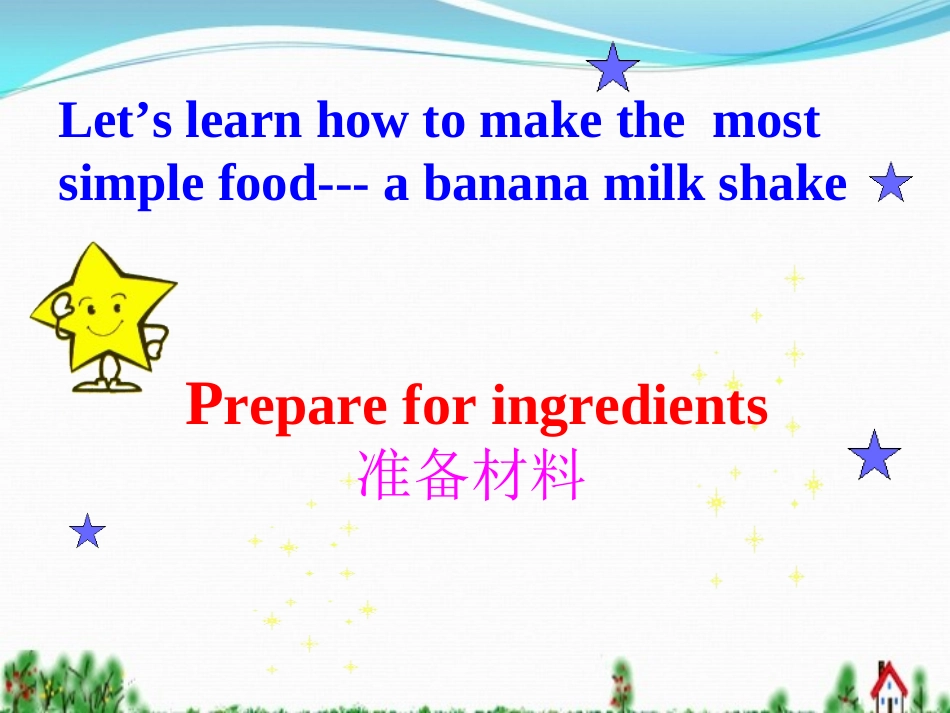 Let’s learn how to make the most simple food--- a banana milk shake

Prepare for ingredients
准备材料